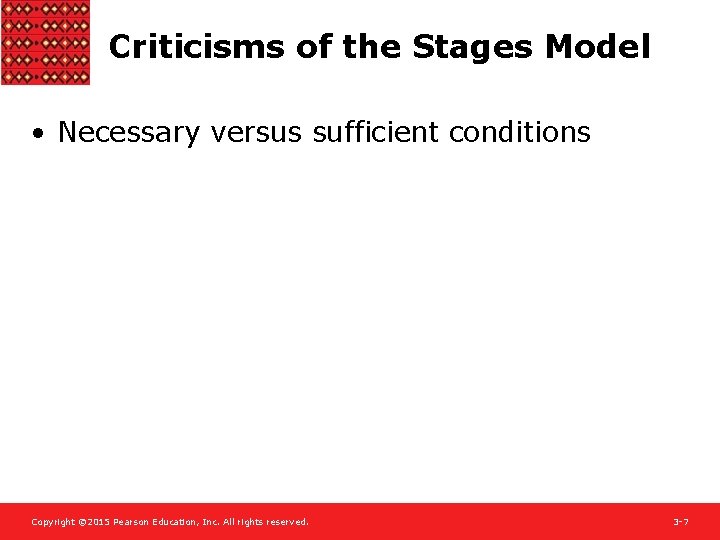 Criticisms of the Stages Model

• Necessary versus sufficient conditions

Copyright ©2015 Pearson Education, Inc. All rights reserved.

3-7